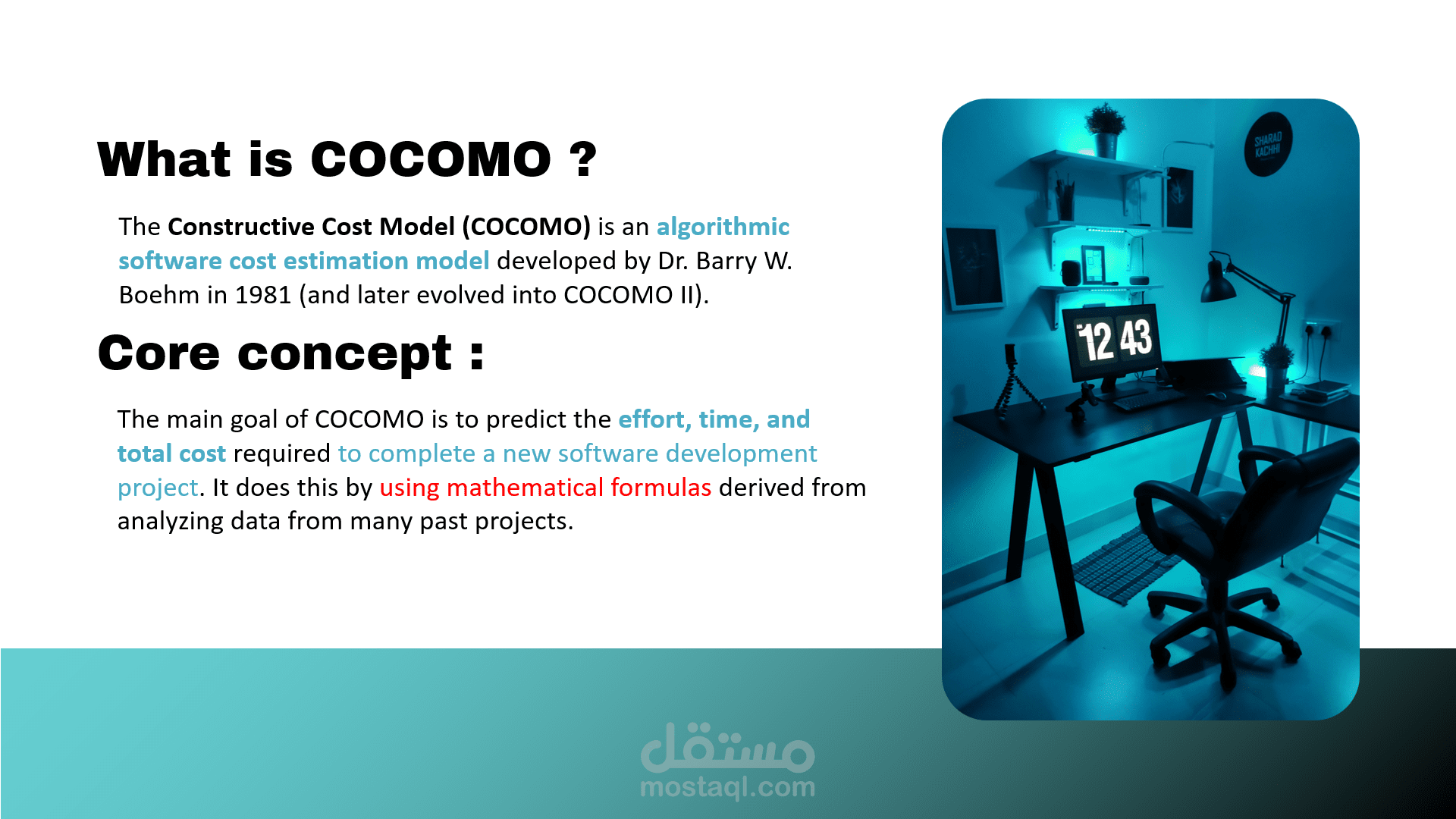 What is COCOMO ?

The Constructive Cost Model (COCOMO) is an algorithmic software cost estimation model developed by Dr. Barry W. Boehm in 1981 (and later evolved into COCOMO II).

Core concept :

The main goal of COCOMO is to predict the effort, time, and total cost required to complete a new software development project. It does this by using mathematical formulas derived from analyzing data from many past projects.

SHARAD KACHHI

12 43

مستقل
mostaql.com